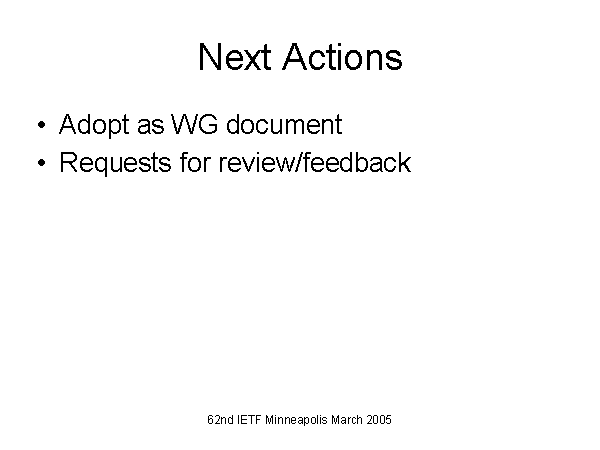 Next Actions

• Adopt as WG document
• Requests for review/feedback

62nd IETF Minneapolis March 2005